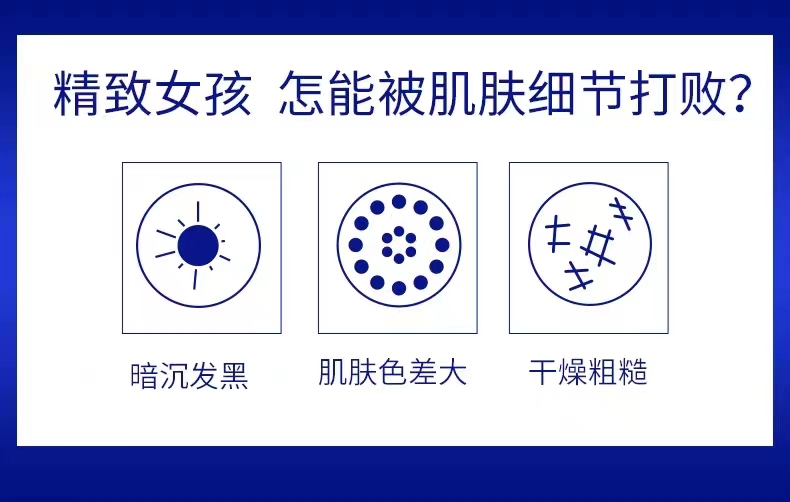 精致女孩 怎能被肌肤细节打败?

暗沉发黑

肌肤色差大

干燥粗糙